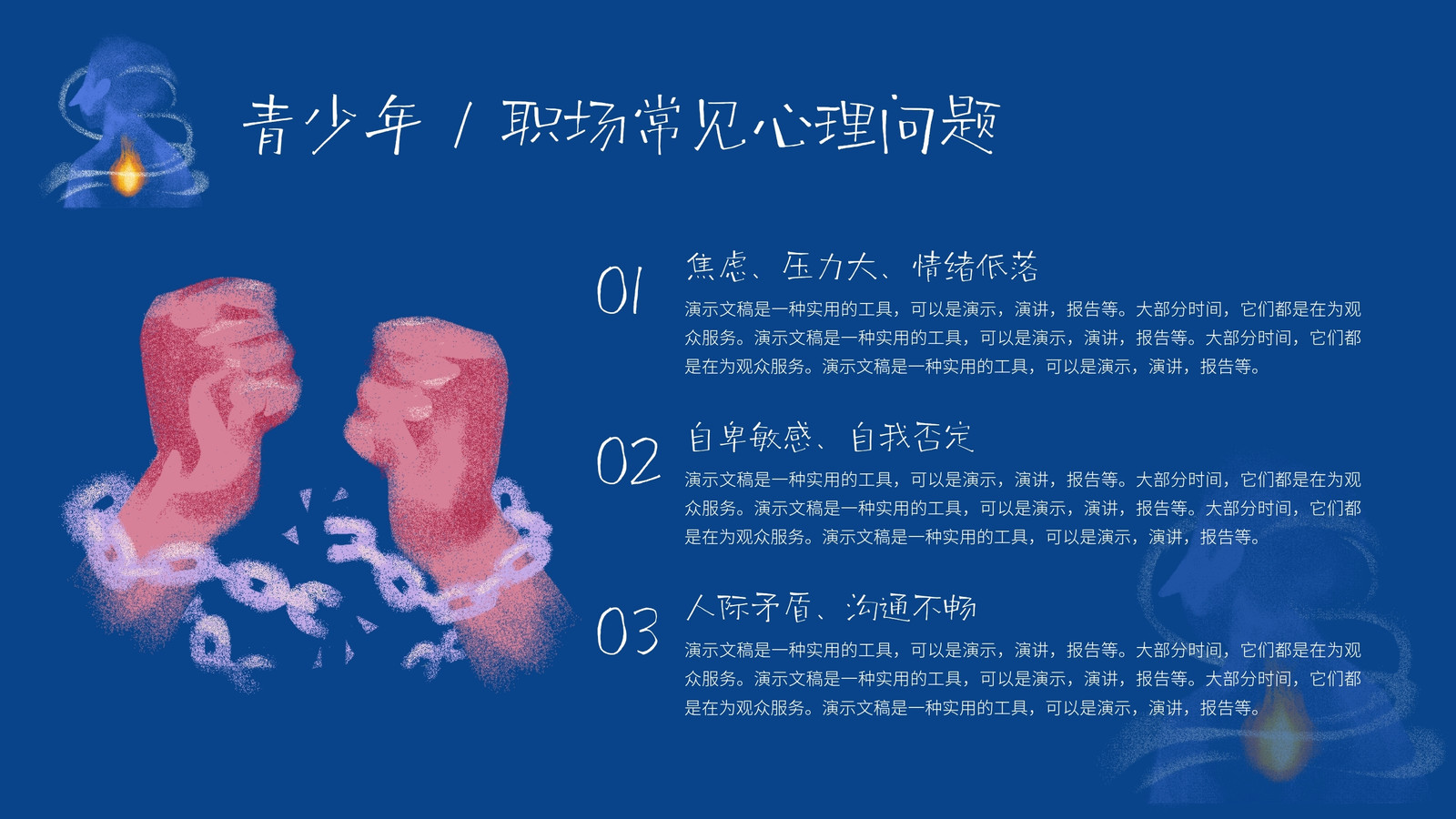 青少年 / 职场常见心理问题

01
焦虑、压力大、情绪低落
演示文稿是一种实用的工具，可以是演示，演讲，报告等。大部分时间，它们都是在为观众服务。演示文稿是一种实用的工具，可以是演示，演讲，报告等。大部分时间，它们都是在为观众服务。演示文稿是一种实用的工具，可以是演示，演讲，报告等。

02
自卑敏感、自我否定
演示文稿是一种实用的工具，可以是演示，演讲，报告等。大部分时间，它们都是在为观众服务。演示文稿是一种实用的工具，可以是演示，演讲，报告等。大部分时间，它们都是在为观众服务。演示文稿是一种实用的工具，可以是演示，演讲，报告等。

03
人际矛盾、沟通不畅
演示文稿是一种实用的工具，可以是演示，演讲，报告等。大部分时间，它们都是在为观众服务。演示文稿是一种实用的工具，可以是演示，演讲，报告等。大部分时间，它们都是在为观众服务。演示文稿是一种实用的工具，可以是演示，演讲，报告等。